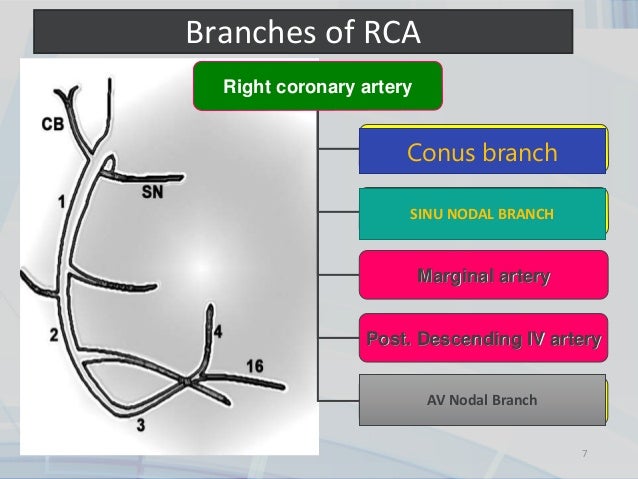 Branches of RCA

CB
SN
1
2
3
4
16

Right coronary artery

Conus branch

SINU NODAL BRANCH

Marginal artery

Post. Descending IV artery

AV Nodal Branch

7